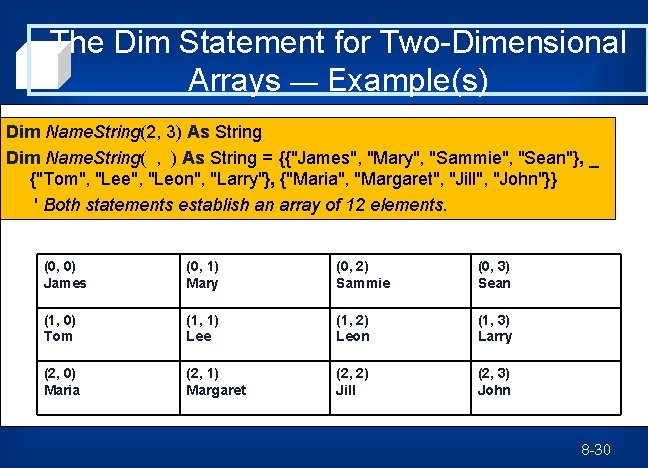 The Dim Statement for Two-Dimensional Arrays — Example(s)

Dim NameString(2, 3) As String
Dim NameString( , ) As String = {{"James", "Mary", "Sammie", "Sean"}, _
{"Tom", "Lee", "Leon", "Larry"}, {"Maria", "Margaret", "Jill", "John"}}
' Both statements establish an array of 12 elements.

| (0, 0) James | (0, 1) Mary | (0, 2) Sammie | (0, 3) Sean |
|---|---|---|---|
| (1, 0) Tom | (1, 1) Lee | (1, 2) Leon | (1, 3) Larry |
| (2, 0) Maria | (2, 1) Margaret | (2, 2) Jill | (2, 3) John |

8-30